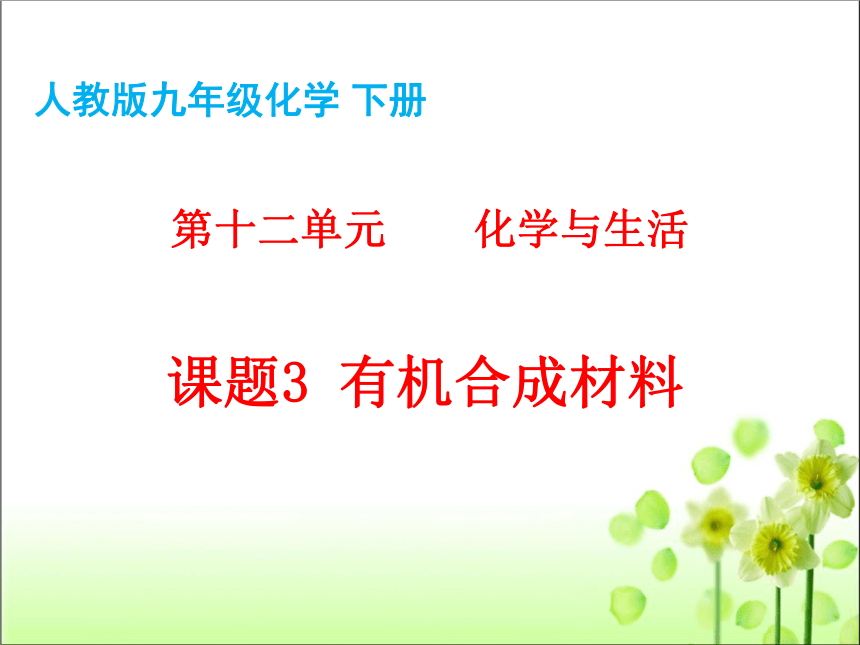 人教版九年级化学 下册

第十二单元　　化学与生活

课题3 有机合成材料